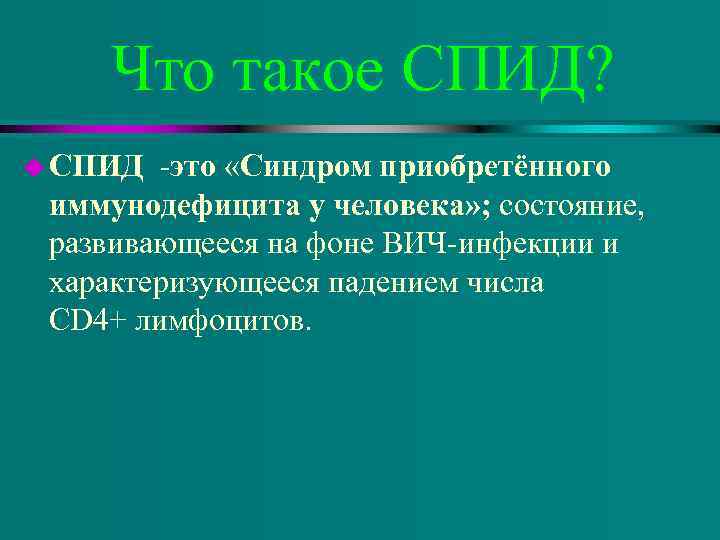 Что такое СПИД?

СПИД -это «Синдром приобретённого иммунодефицита у человека»; состояние, развивающееся на фоне ВИЧ-инфекции и характеризующееся падением числа CD4+ лимфоцитов.